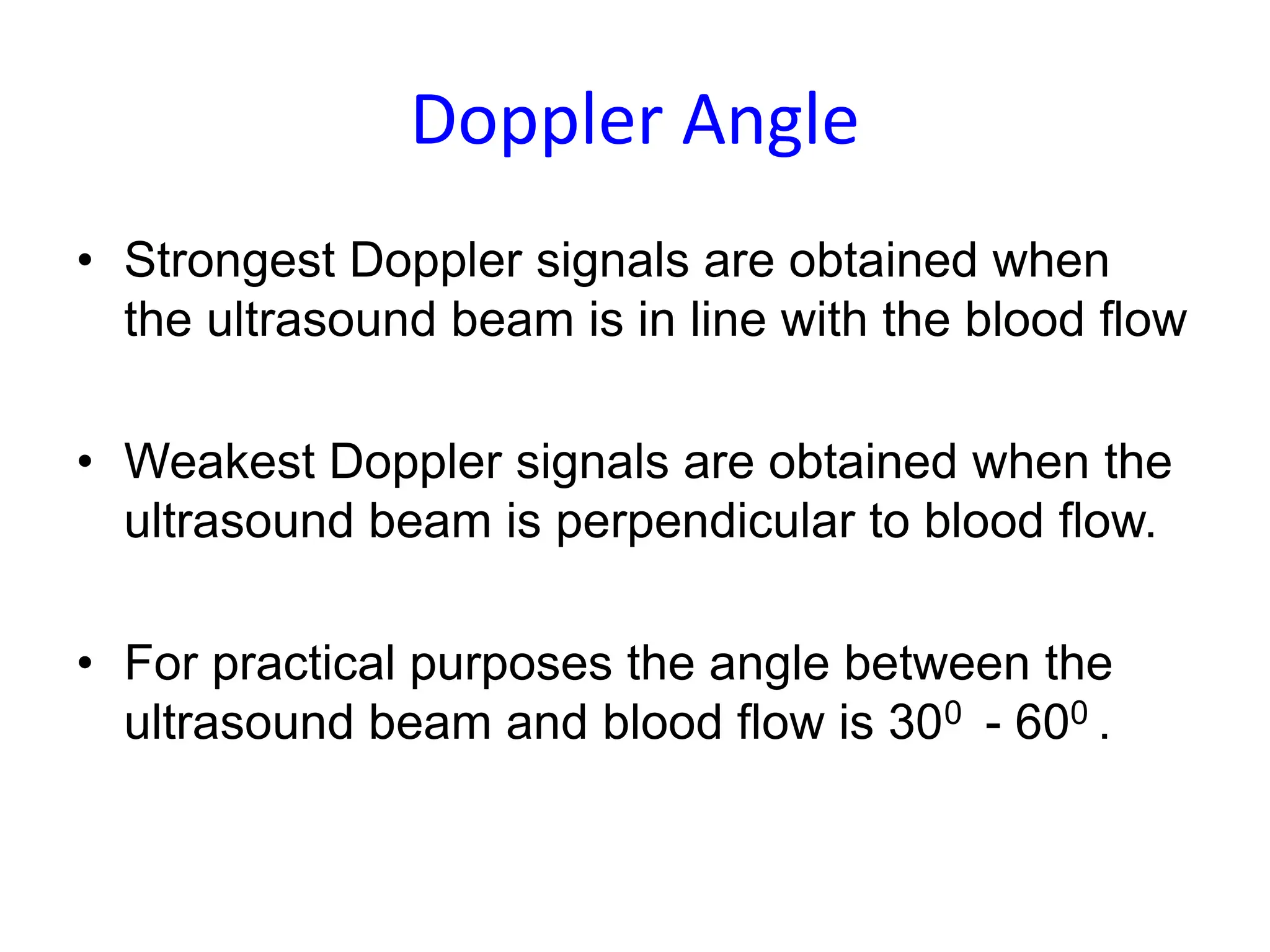 Doppler Angle

• Strongest Doppler signals are obtained when the ultrasound beam is in line with the blood flow

• Weakest Doppler signals are obtained when the ultrasound beam is perpendicular to blood flow.

• For practical purposes the angle between the ultrasound beam and blood flow is $30^0$ - $60^0$ .